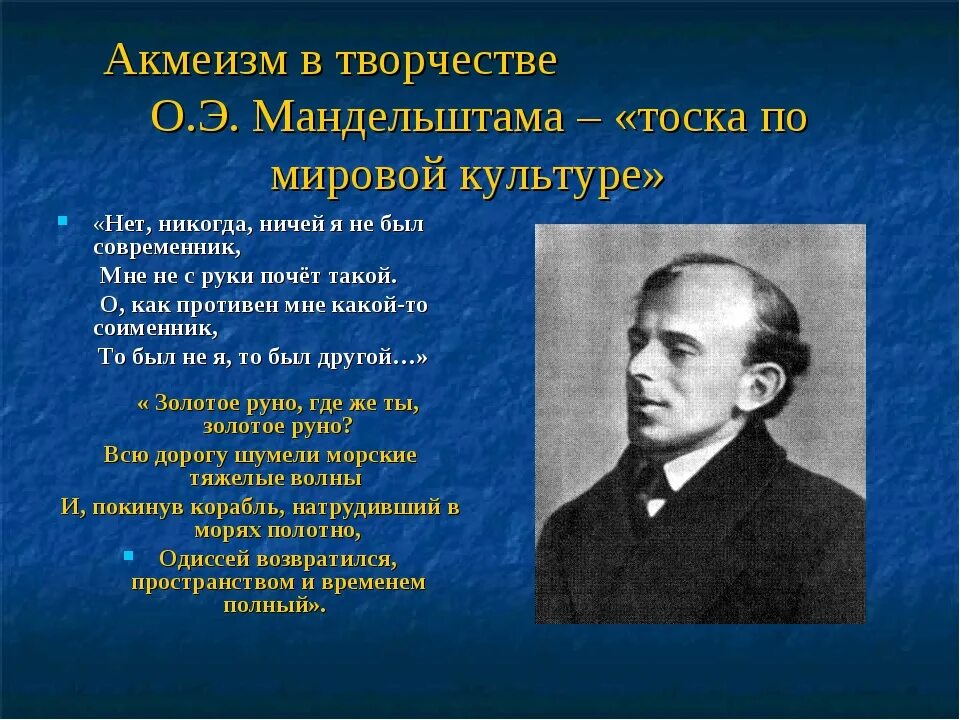 Акмеизм в творчестве О.Э. Мандельштама – «тоска по мировой культуре»

«Нет, никогда, ничей я не был современник,

Мне не с руки почёт такой.

О, как противен мне какой-то соименник,

То был не я, то был другой…»

« Золотое руно, где же ты, золотое руно?

Всю дорогу шумели морские тяжелые волны

И, покинув корабль, натрудивший в морях полотно,

Одиссей возвратился, пространством и временем полный».